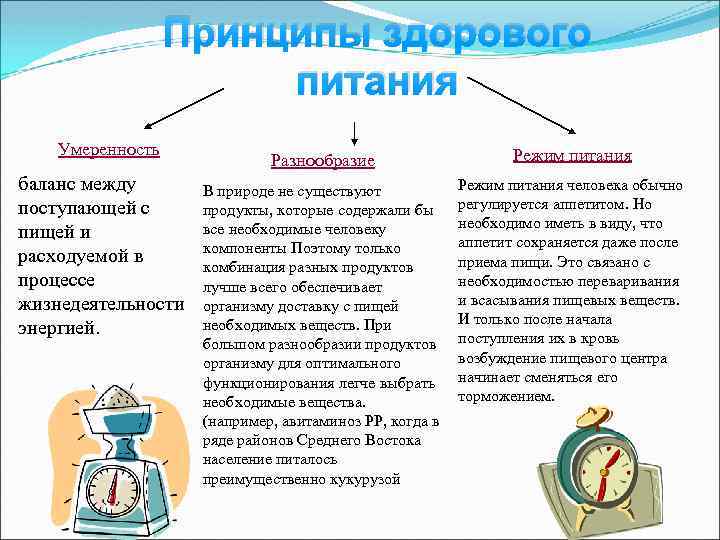 Принципы здорового питания

Умеренность

баланс между поступающей с пищей и расходуемой в процессе жизнедеятельности энергией.

Разнообразие

В природе не существуют продукты, которые содержали бы все необходимые человеку компоненты Поэтому только комбинация разных продуктов лучше всего обеспечивает организму доставку с пищей необходимых веществ. При большом разнообразии продуктов организму для оптимального функционирования легче выбрать необходимые вещества. (например, авитаминоз РР, когда в ряде районов Среднего Востока население питалось преимущественно кукурузой

Режим питания

Режим питания человека обычно регулируется аппетитом. Но необходимо иметь в виду, что аппетит сохраняется даже после приема пищи. Это связано с необходимостью переваривания и всасывания пищевых веществ. И только после начала поступления их в кровь возбуждение пищевого центра начинает сменяться его торможением.